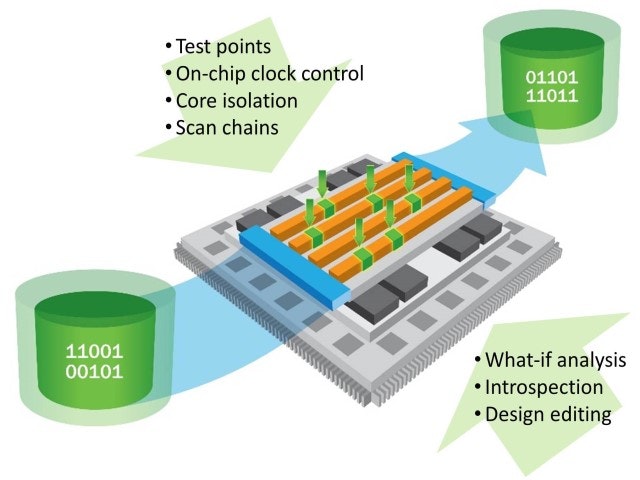 • Test points
• On-chip clock control
• Core isolation
• Scan chains

01101
11011

11001
00101

• What-if analysis
• Introspection
• Design editing